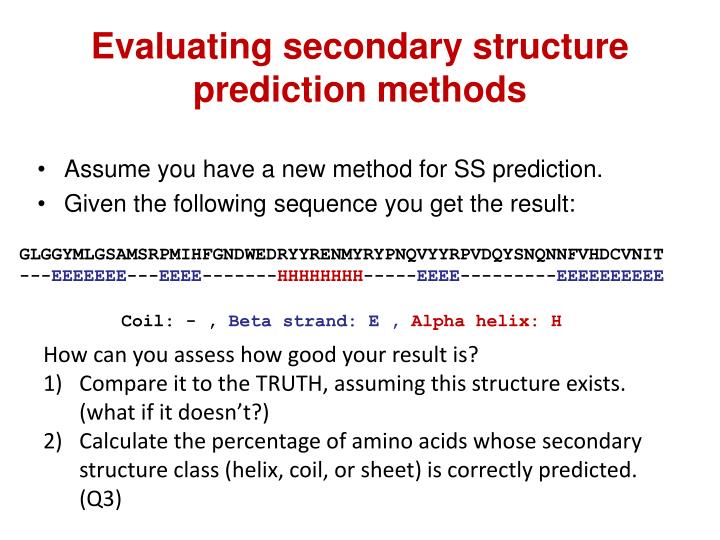 Evaluating secondary structure prediction methods

• Assume you have a new method for SS prediction.
• Given the following sequence you get the result:

GLGGYMLGSAMSRPMIHFGNDWEDRYYRENMYRYPNQVYYRPVDQYSNQNNFVHDCVNIT
---EEEEEEE---EEEE-------HHHHHHHH-----EEEE---------EEEEEEEEEE

Coil: - , Beta strand: E , Alpha helix: H

How can you assess how good your result is?
1) Compare it to the TRUTH, assuming this structure exists. (what if it doesn't?)
2) Calculate the percentage of amino acids whose secondary structure class (helix, coil, or sheet) is correctly predicted. (Q3)